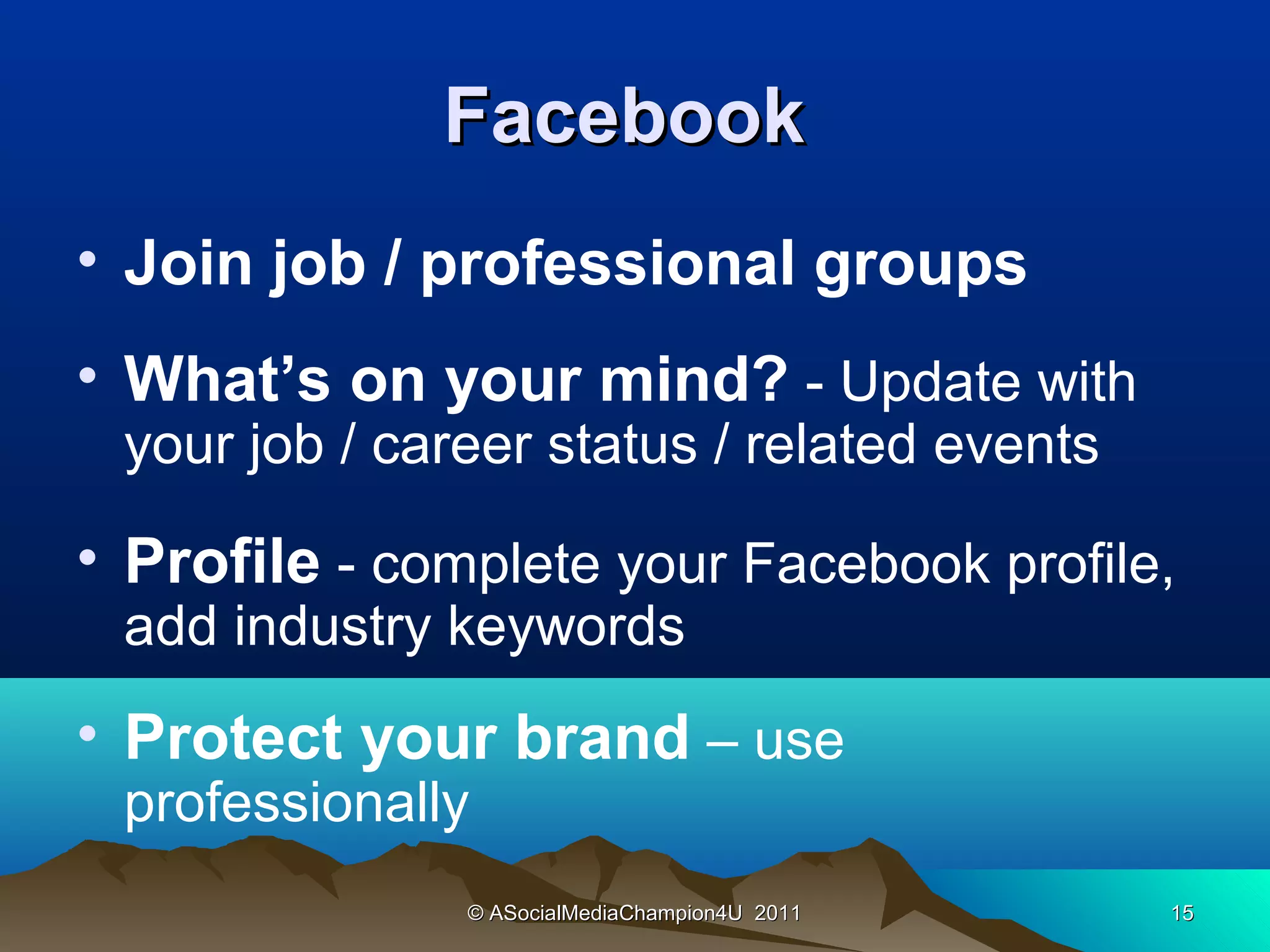 Facebook

• Join job / professional groups

• What’s on your mind? - Update with your job / career status / related events

• Profile - complete your Facebook profile, add industry keywords

• Protect your brand – use professionally

© ASocialMediaChampion4U 2011

15